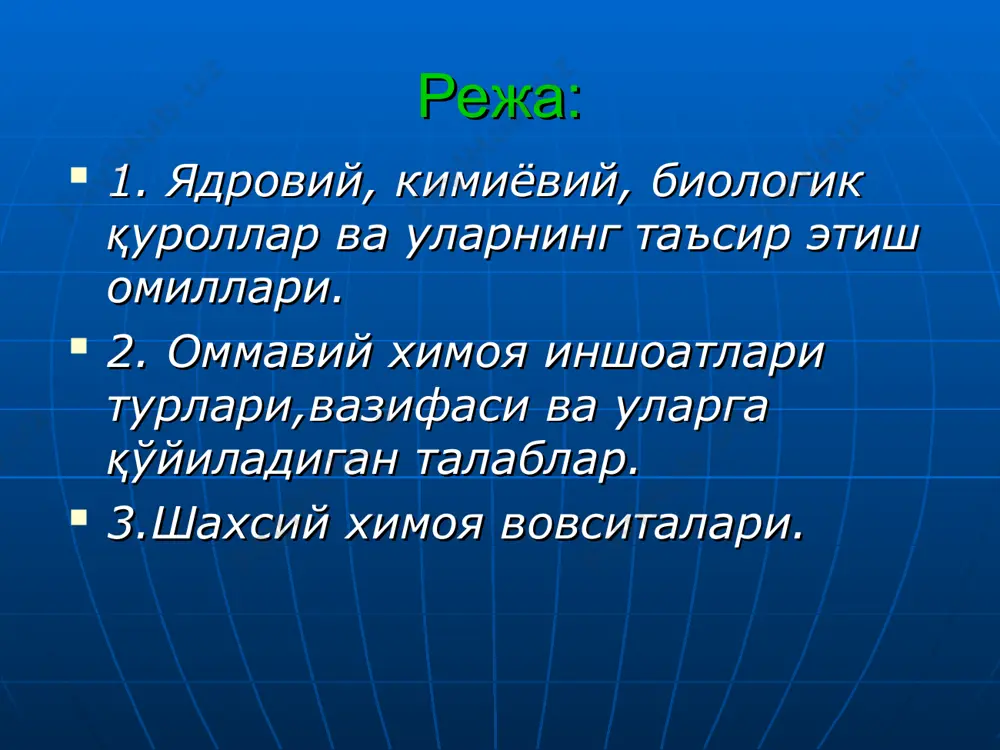 Режа:

1. Ядровий, кимиёвий, биологик қуроллар ва уларнинг таъсир этиш омиллари.

2. Оммавий химоя иншоатлари турлари,вазифаси ва уларга қўйиладиган талаблар.

3.Шахсий химоя вовситалари.